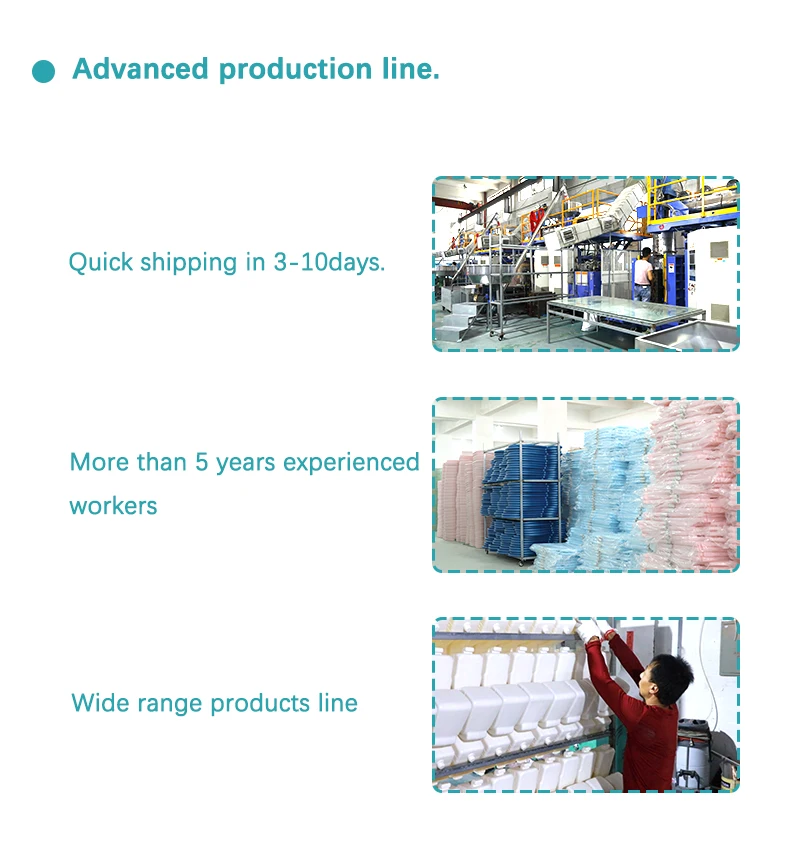 Advanced production line.

Quick shipping in 3-10days.

More than 5 years experienced workers

Wide range products line